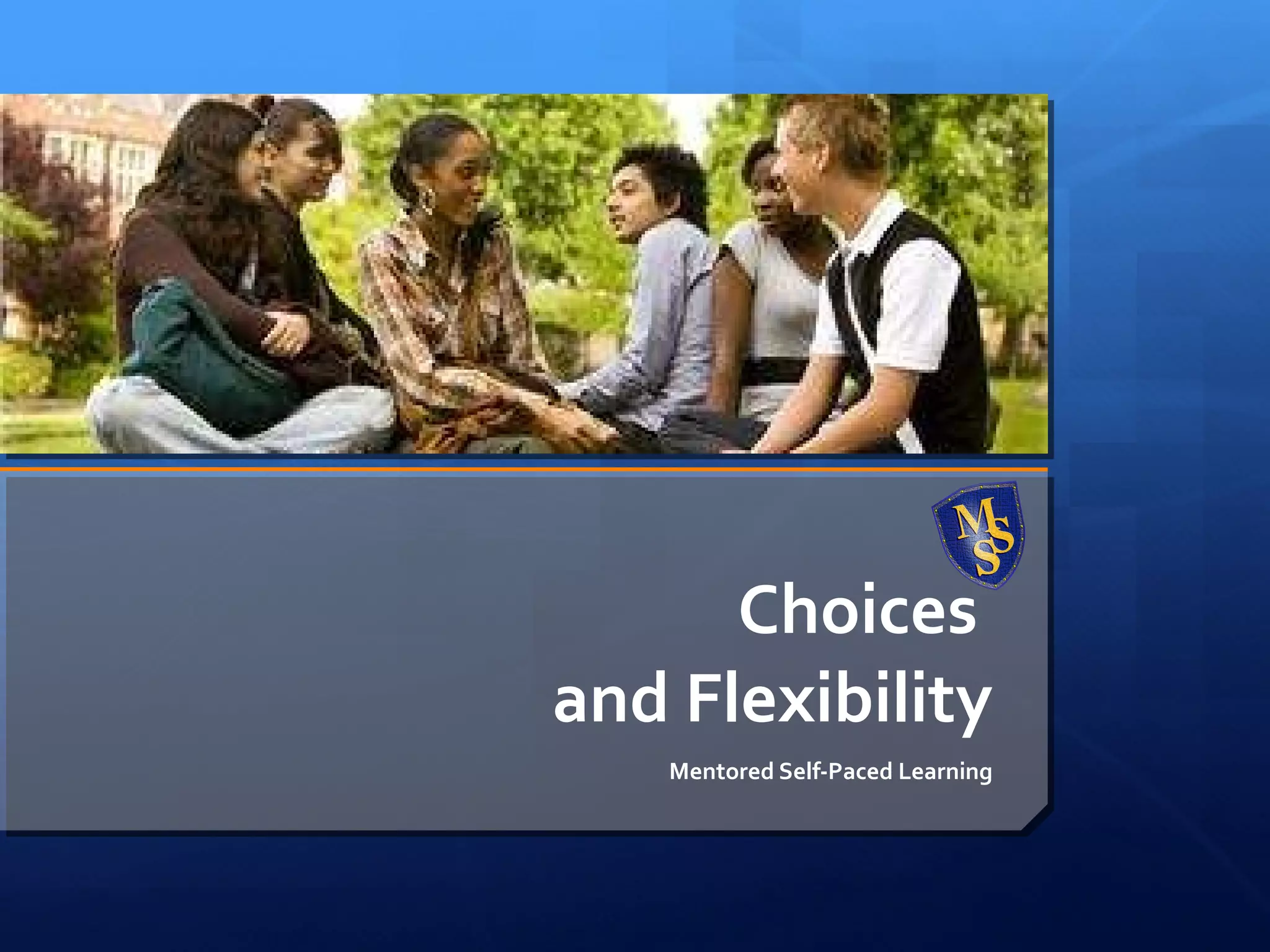 MSS

Choices and Flexibility

Mentored Self-Paced Learning